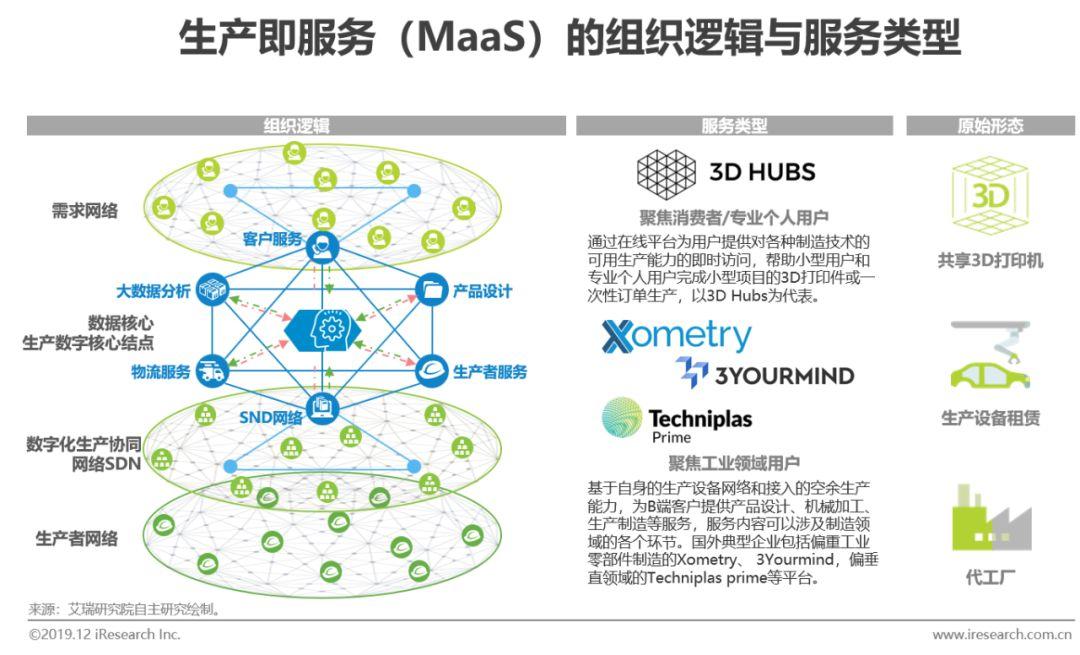 生产即服务（MaaS）的组织逻辑与服务类型

组织逻辑

需求网络

客户服务

大数据分析

产品设计

数据核心
生产数字核心结点

物流服务

生产者服务

SND网络

数字化生产协同
网络SDN

生产者网络

服务类型

3D HUBS

聚焦消费者/专业个人用户

通过在线平台为用户提供对各种制造技术的可用生产能力的即时访问，帮助小型用户和专业个人用户完成小型项目的3D打印件或一次性订单生产，以3D Hubs为代表。

Xometry

3YOURMIND

Techniplas Prime

聚焦工业领域用户

基于自身的生产设备网络和接入的空余生产能力，为B端客户提供产品设计、机械加工、生产制造等服务，服务内容可以涉及制造领域的各个环节。国外典型企业包括偏重工业零部件制造的Xometry、3Yourmind，偏垂直领域的Techniplas prime等平台。

原始形态

3D

共享3D打印机

生产设备租赁

代工厂

来源：艾瑞研究院自主研究绘制。

©2019.12 iResearch Inc.

www.iresearch.com.cn